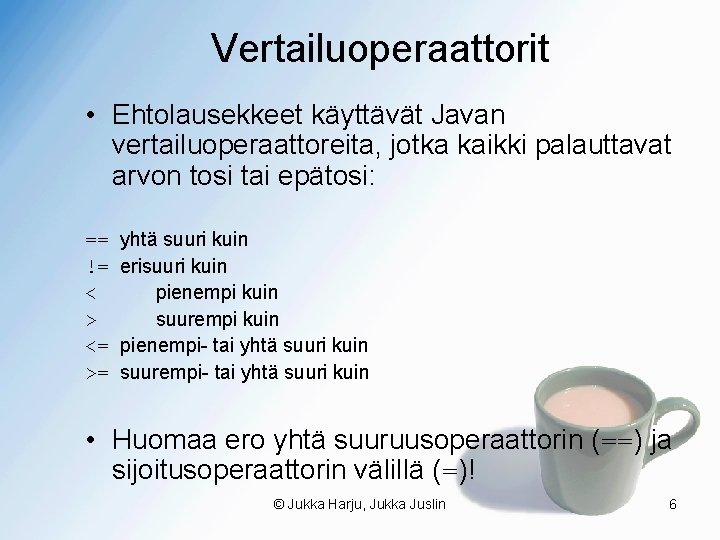 Vertailuoperaattorit

• Ehtolausekkeet käyttävät Javan vertailuoperaattoreita, jotka kaikki palauttavat arvon tosi tai epätosi:

== yhtä suuri kuin
!= erisuuri kuin
< pienempi kuin
> suurempi kuin
<= pienempi- tai yhtä suuri kuin
>= suurempi- tai yhtä suuri kuin

• Huomaa ero yhtä suuruusoperaattorin (==) ja sijoitusoperaattorin välillä (=)!

© Jukka Harju, Jukka Juslin

6